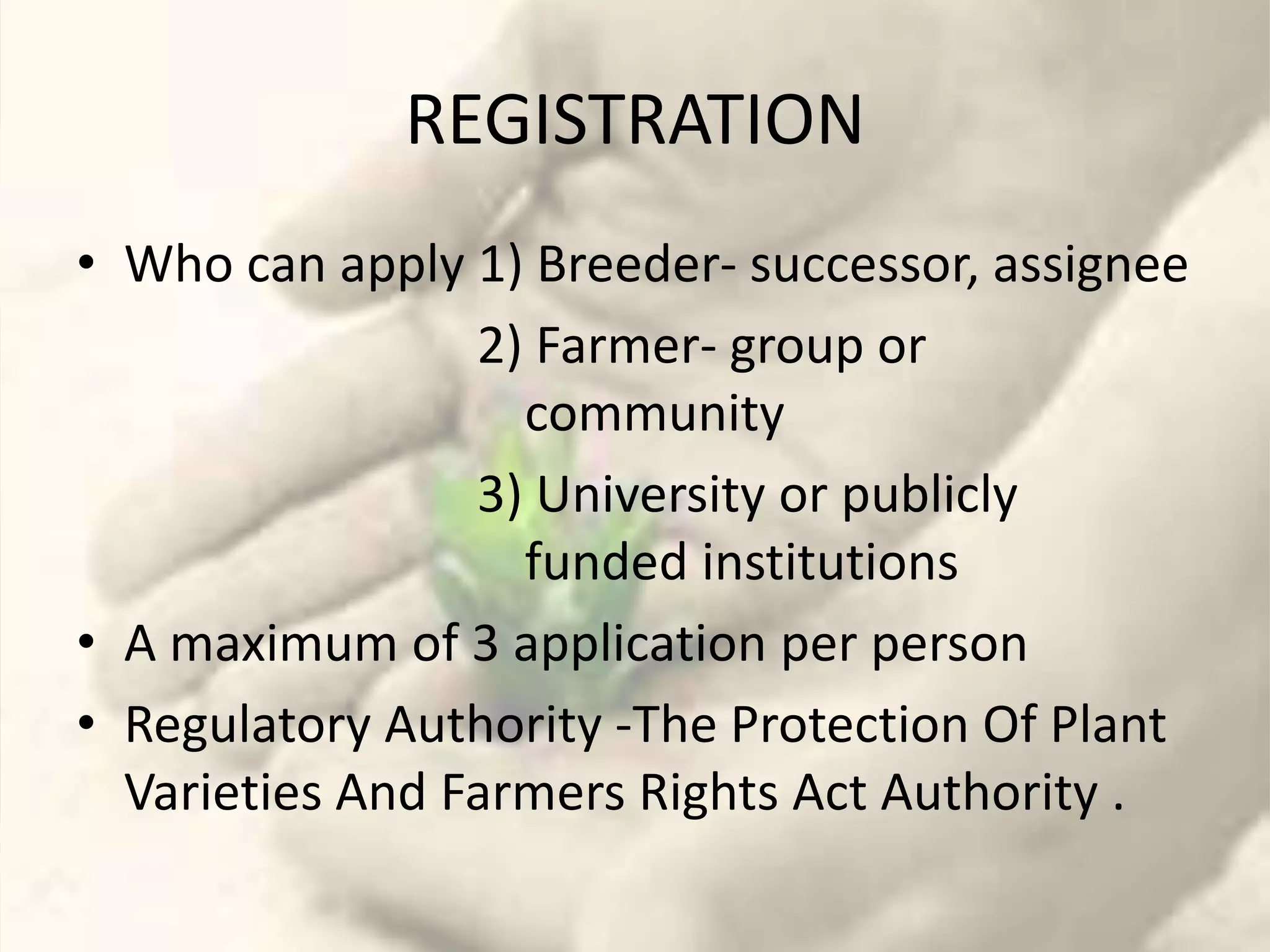 REGISTRATION

• Who can apply 1) Breeder- successor, assignee
2) Farmer- group or community
3) University or publicly funded institutions

• A maximum of 3 application per person

• Regulatory Authority -The Protection Of Plant Varieties And Farmers Rights Act Authority .